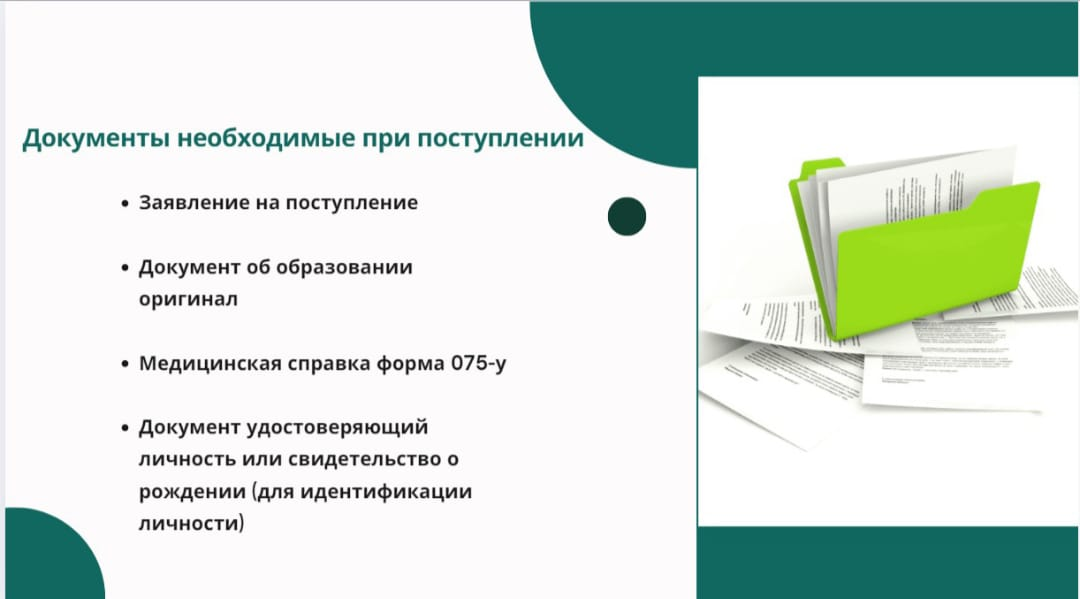 Документы необходимые при поступлении

• Заявление на поступление

• Документ об образовании оригинал

• Медицинская справка форма 075-у

• Документ удостоверяющий личность или свидетельство о рождении (для идентификации личности)